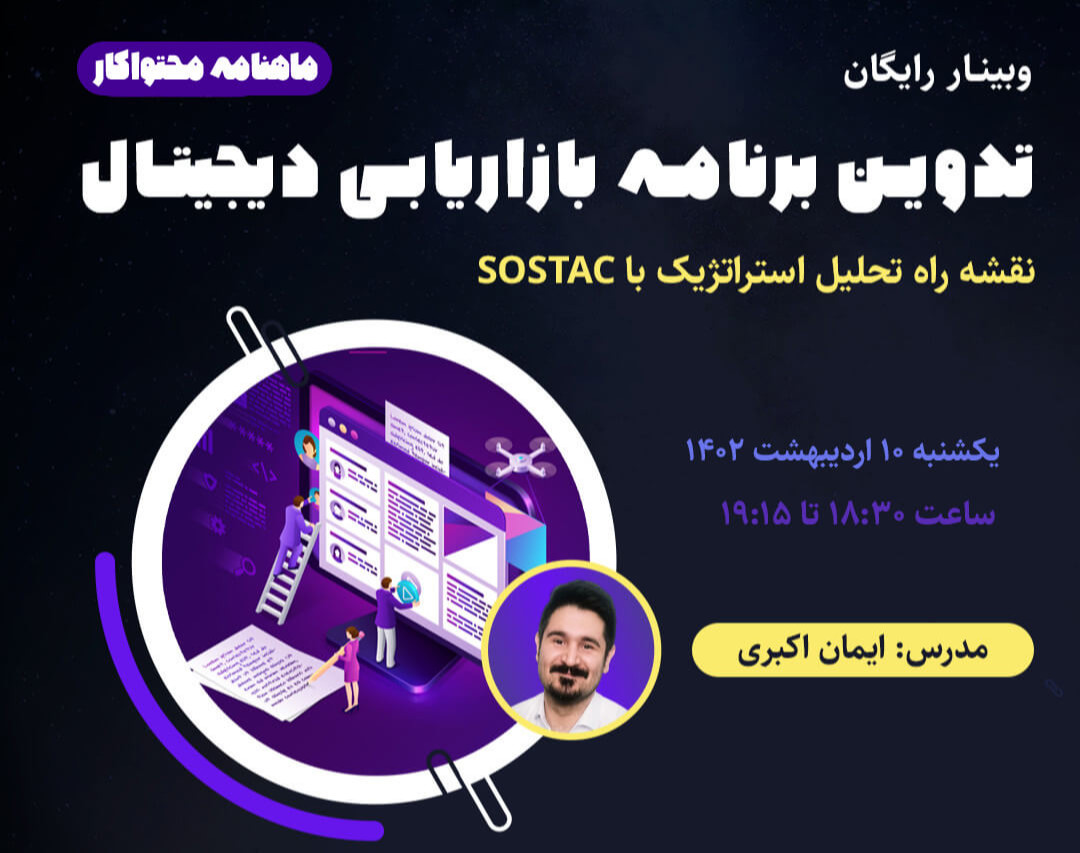 وبینار رایگان

ماهنامه محتواکار

تدوین برنامه بازاریابی دیجیتال

نقشه راه تحلیل استراتژیک با SOSTAC

یکشنبه ۱۰ اردیبهشت ۱۴۰۲

ساعت ۱۸:۳۰ تا ۱۹:۱۵

مدرس: ایمان اکبری